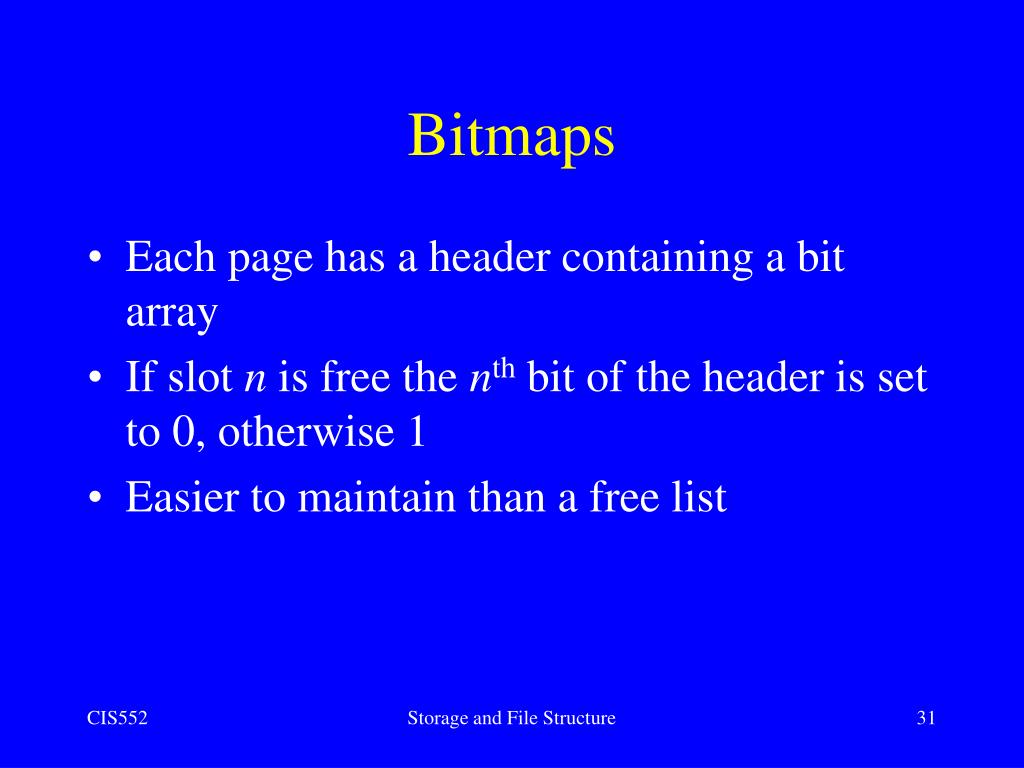 Bitmaps

• Each page has a header containing a bit array
• If slot $n$ is free the $n^{th}$ bit of the header is set to 0, otherwise 1
• Easier to maintain than a free list

CIS552

Storage and File Structure

31